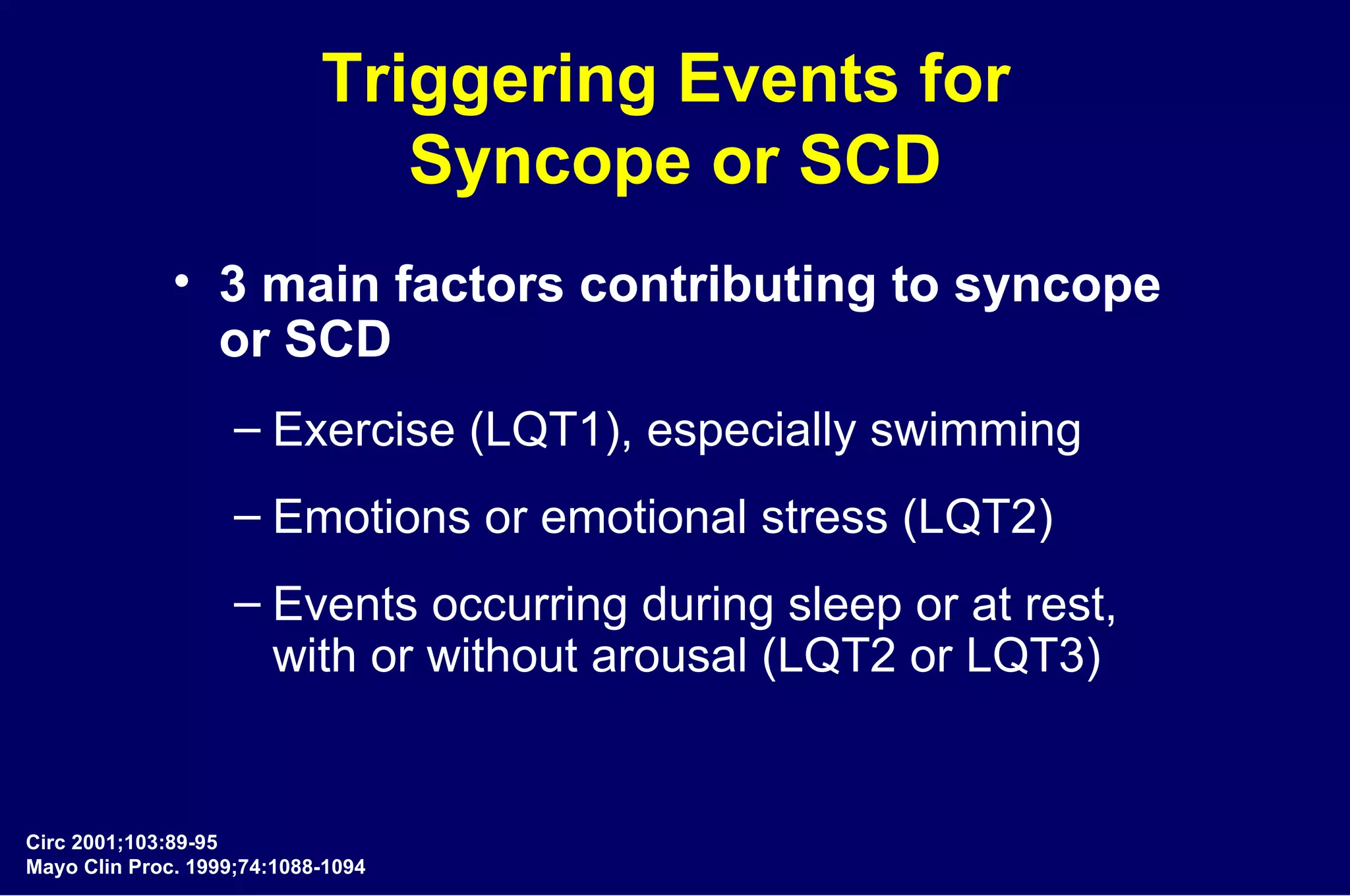 Triggering Events for Syncope or SCD

• 3 main factors contributing to syncope or SCD

– Exercise (LQT1), especially swimming

– Emotions or emotional stress (LQT2)

– Events occurring during sleep or at rest, with or without arousal (LQT2 or LQT3)

Circ 2001;103:89-95
Mayo Clin Proc. 1999;74:1088-1094